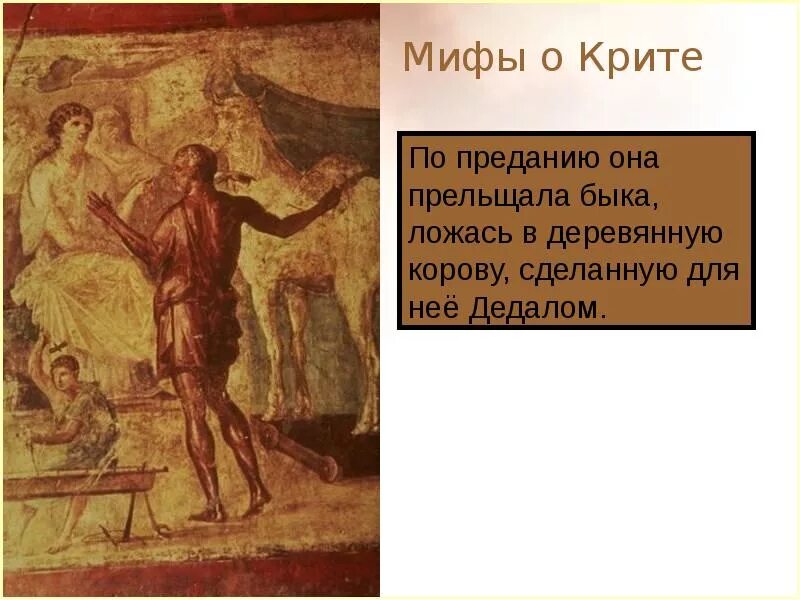 Мифы о Крите

По преданию она прельщала быка, ложась в деревянную корову, сделанную для неё Дедалом.